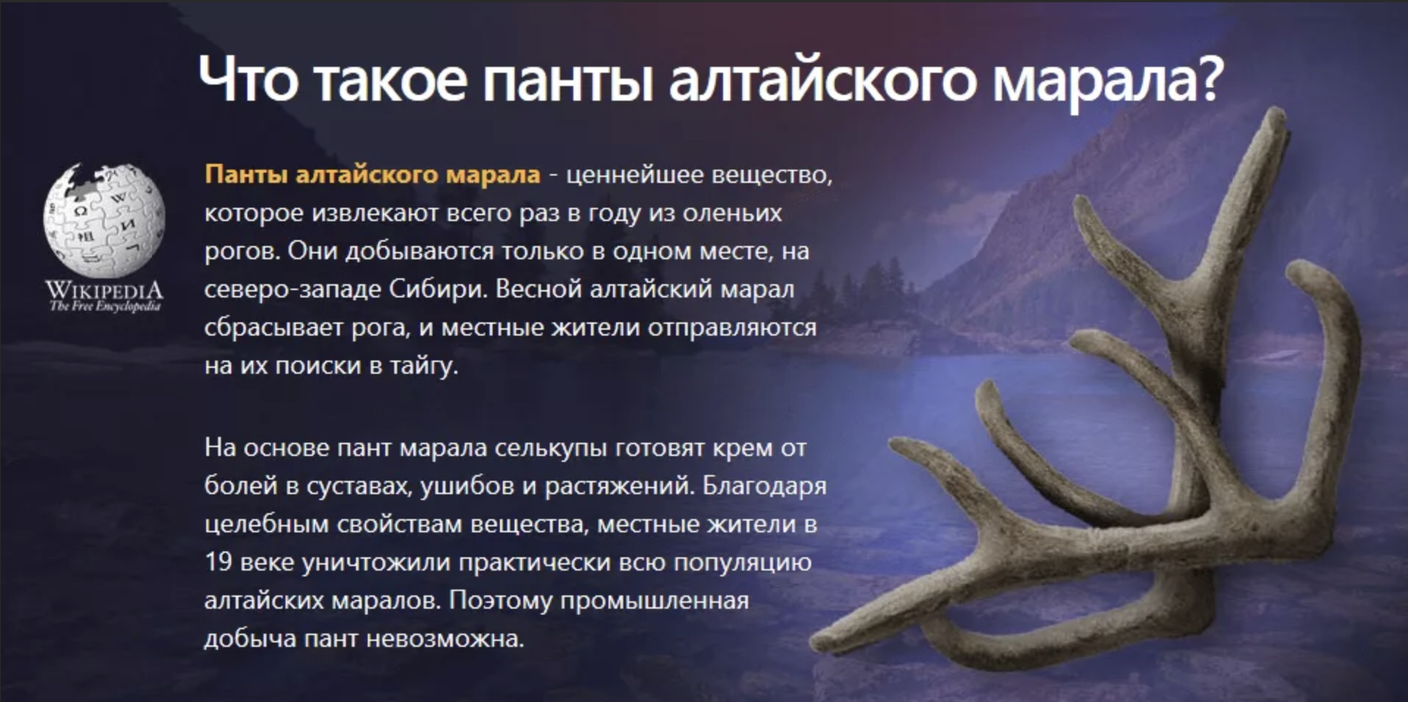 Что такое панты алтайского марала?

WIKIPEDIA
The Free Encyclopedia

Панты алтайского марала - ценнейшее вещество, которое извлекают всего раз в году из оленьих рогов. Они добываются только в одном месте, на северо-западе Сибири. Весной алтайский марал сбрасывает рога, и местные жители отправляются на их поиски в тайгу.

На основе пант марала селькупы готовят крем от болей в суставах, ушибов и растяжений. Благодаря целебным свойствам вещества, местные жители в 19 веке уничтожили практически всю популяцию алтайских маралов. Поэтому промышленная добыча пант невозможна.